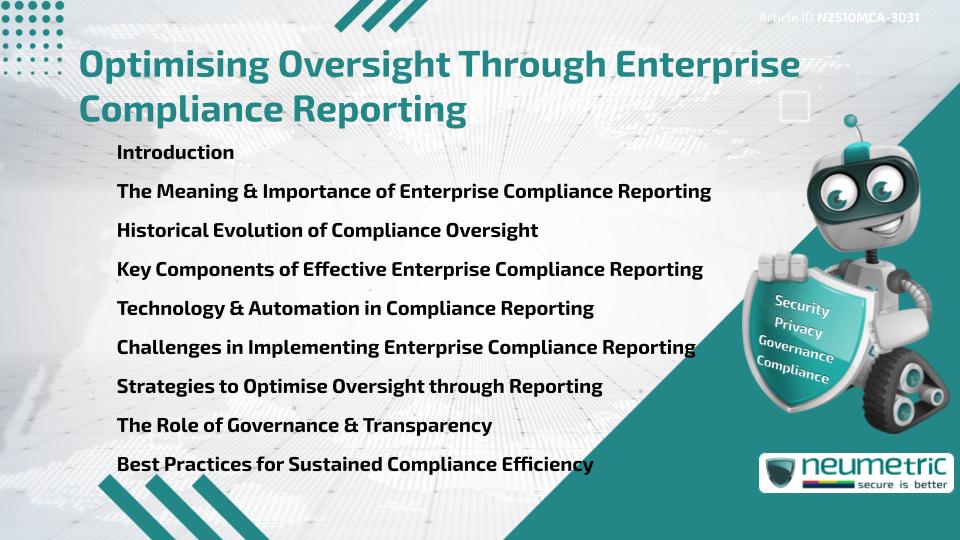 Article ID N2510MCA-3031

Optimising Oversight Through Enterprise Compliance Reporting

Introduction

The Meaning & Importance of Enterprise Compliance Reporting

Historical Evolution of Compliance Oversight

Key Components of Effective Enterprise Compliance Reporting

Technology & Automation in Compliance Reporting

Challenges in Implementing Enterprise Compliance Reporting

Strategies to Optimise Oversight through Reporting

The Role of Governance & Transparency

Best Practices for Sustained Compliance Efficiency

Security
Privacy
Governance
Compliance

neumetric
secure is better